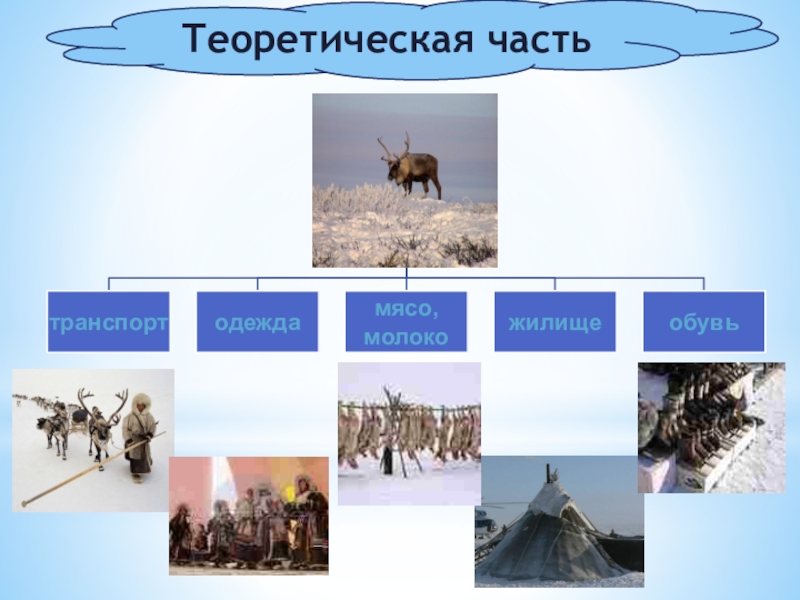 Теоретическая часть

транспорт

одежда

мясо, молоко

жилище

обувь